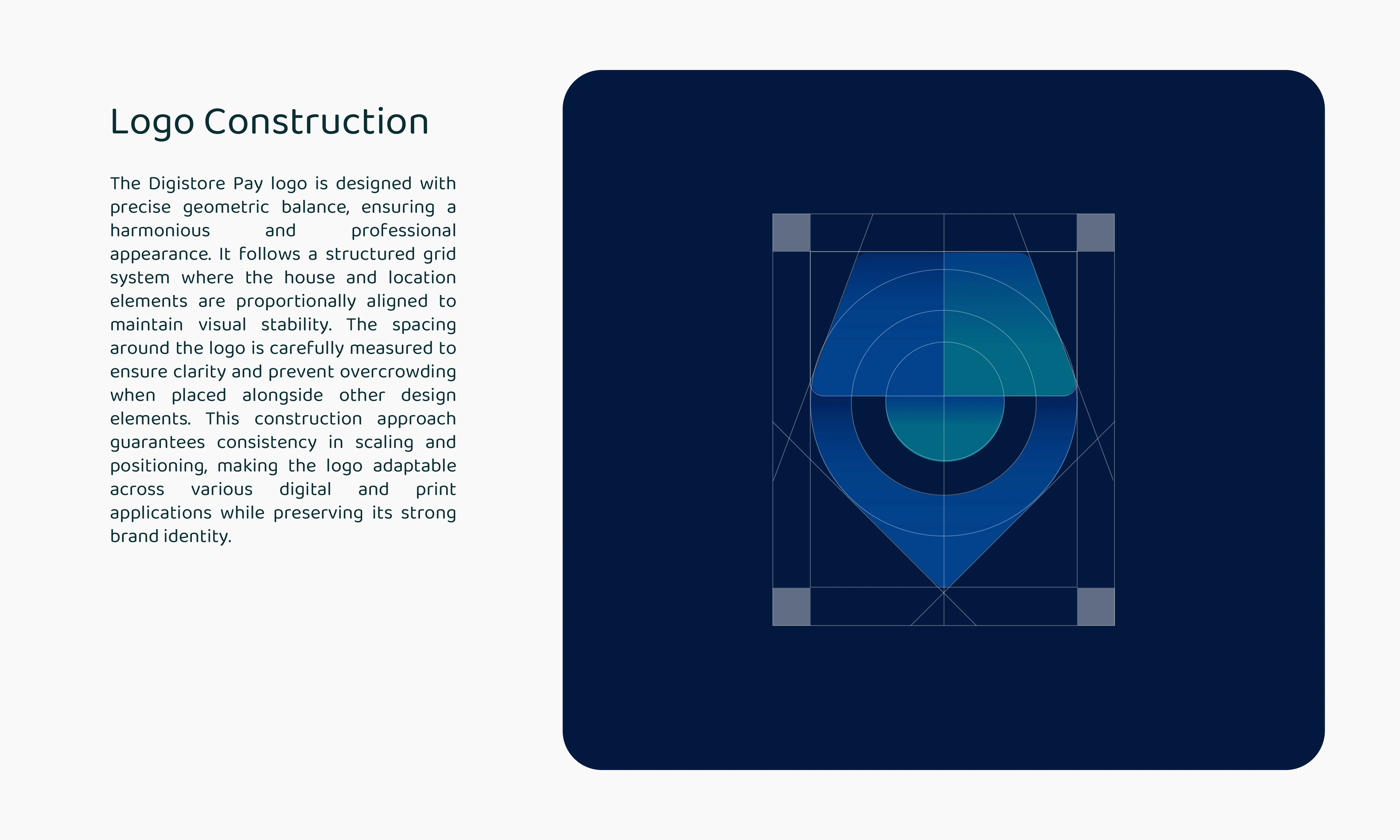 Logo Construction

The Digistore Pay logo is designed with precise geometric balance, ensuring a harmonious and professional appearance. It follows a structured grid system where the house and location elements are proportionally aligned to maintain visual stability. The spacing around the logo is carefully measured to ensure clarity and prevent overcrowding when placed alongside other design elements. This construction approach guarantees consistency in scaling and positioning, making the logo adaptable across various digital and print applications while preserving its strong brand identity.